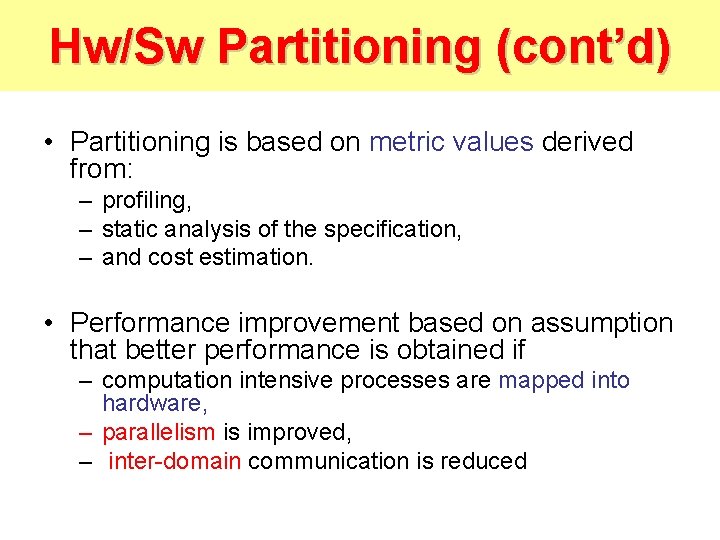 Hw/Sw Partitioning (cont'd)

• Partitioning is based on metric values derived from:
 – profiling,
 – static analysis of the specification,
 – and cost estimation.

• Performance improvement based on assumption that better performance is obtained if
 – computation intensive processes are mapped into hardware,
 – parallelism is improved,
 – inter-domain communication is reduced